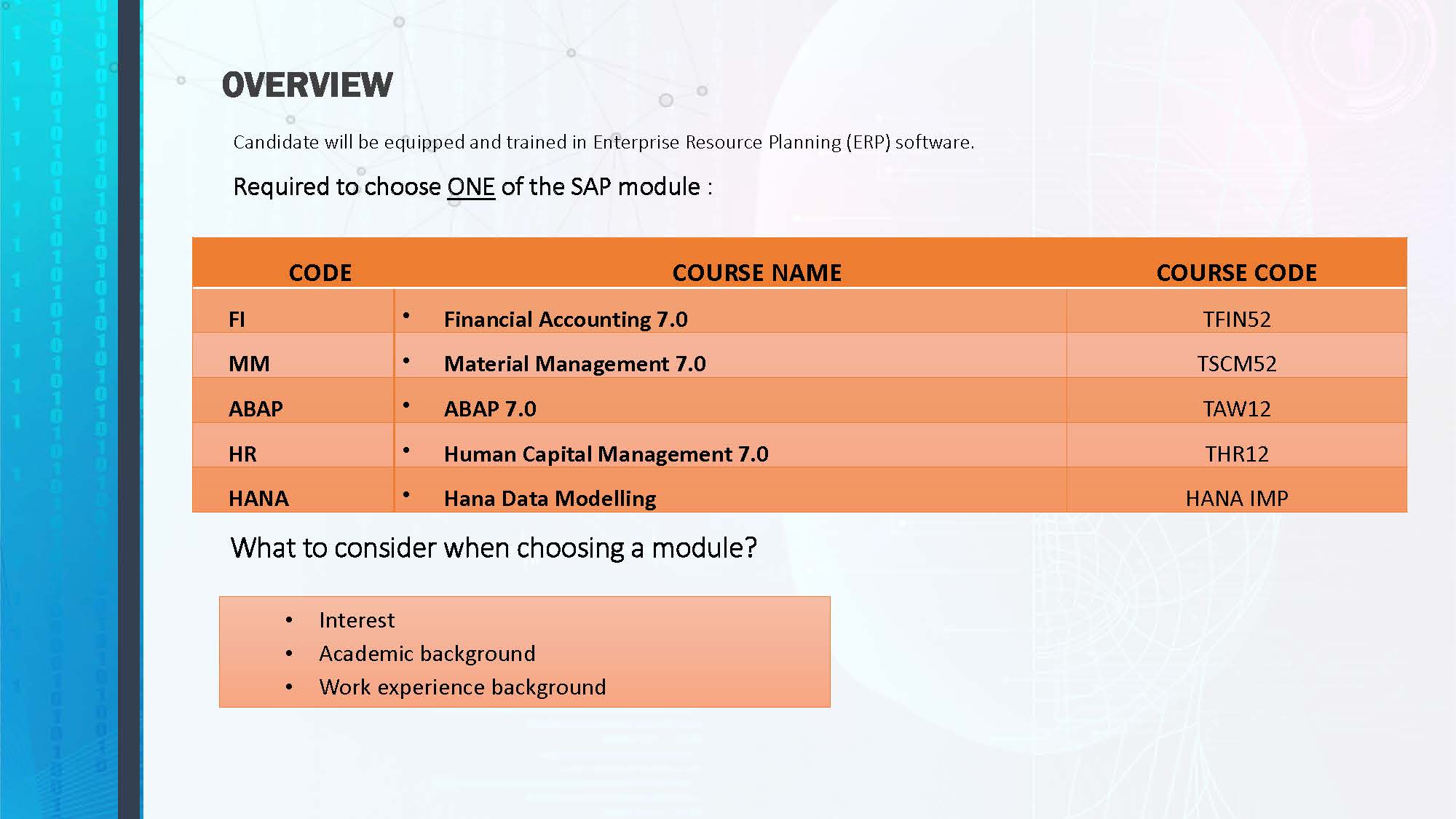 OVERVIEW

Candidate will be equipped and trained in Enterprise Resource Planning (ERP) software.

Required to choose ONE of the SAP module :

| CODE | COURSE NAME | COURSE CODE |
|---|---|---|
| FI | • Financial Accounting 7.0 | TFIN52 |
| MM | • Material Management 7.0 | TSCM52 |
| ABAP | • ABAP 7.0 | TAW12 |
| HR | • Human Capital Management 7.0 | THR12 |
| HANA | • Hana Data Modelling | HANA IMP |

What to consider when choosing a module?

• Interest
• Academic background
• Work experience background